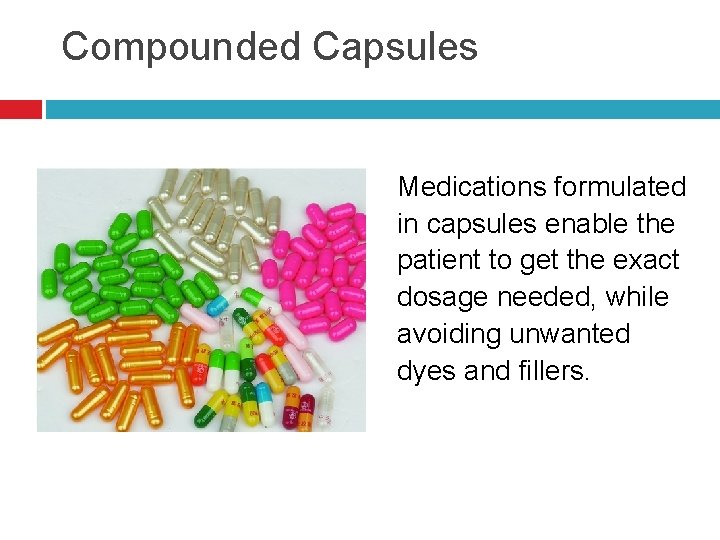 Compounded Capsules

Medications formulated in capsules enable the patient to get the exact dosage needed, while avoiding unwanted dyes and fillers.